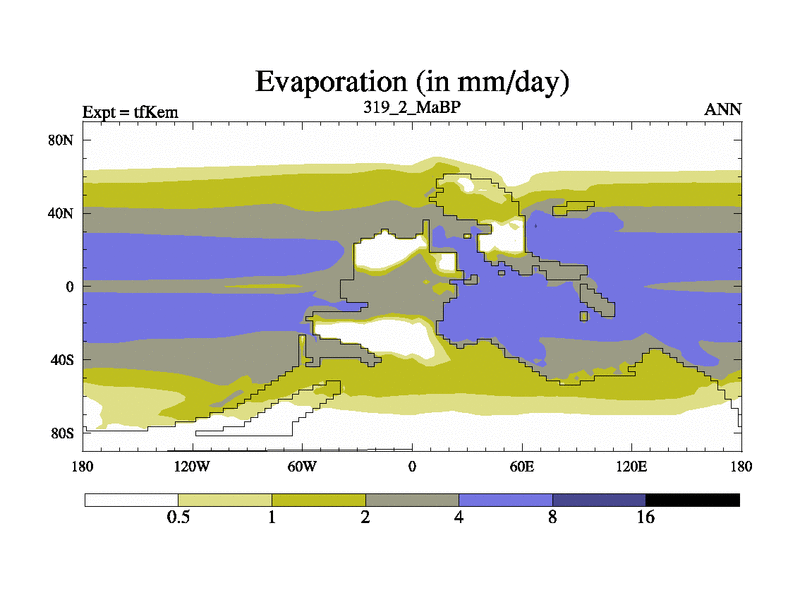 Evaporation (in mm/day)

Expt = tfKem

319_2_MaBP

ANN

80N

40N

0

40S

80S

180

120W

60W

0

60E

120E

180

0.5

1

2

4

8

16